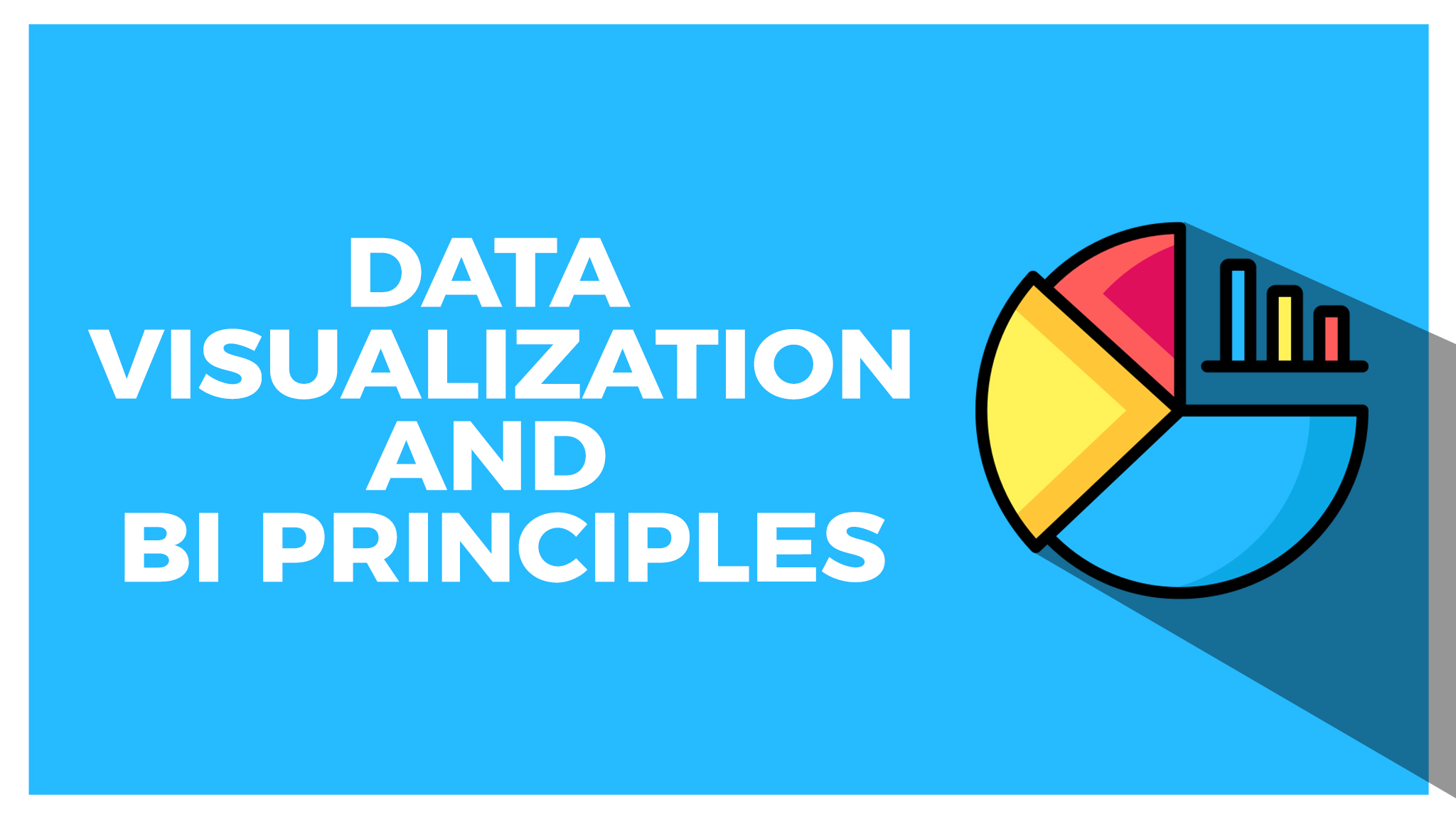 DATA VISUALIZATION AND BI PRINCIPLES